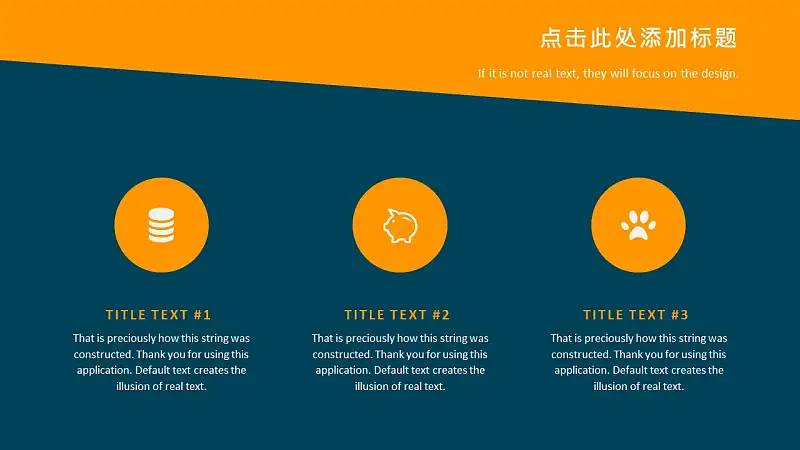 点击此处添加标题

If it is not real text, they will focus on the design.

TITLE TEXT #1

That is preciously how this string was constructed. Thank you for using this application. Default text creates the illusion of real text.

TITLE TEXT #2

That is preciously how this string was constructed. Thank you for using this application. Default text creates the illusion of real text.

TITLE TEXT #3

That is preciously how this string was constructed. Thank you for using this application. Default text creates the illusion of real text.